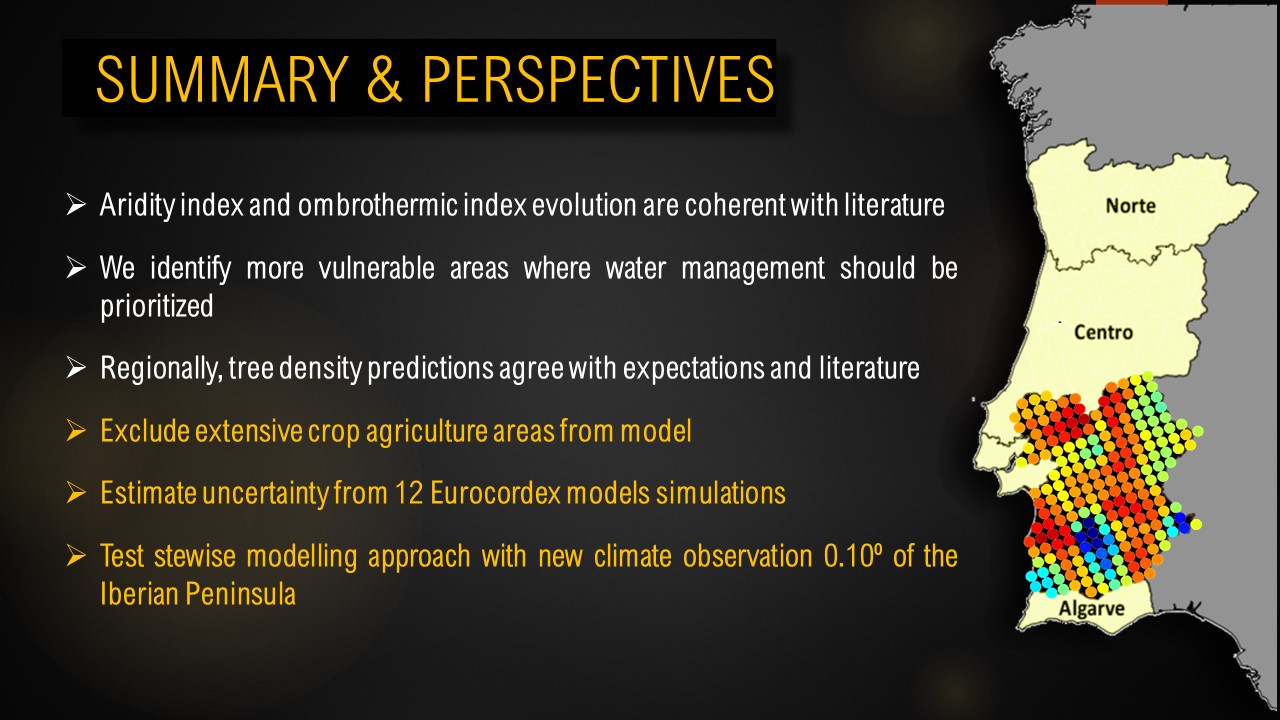 SUMMARY & PERSPECTIVES

➢ Aridity index and ombrothermic index evolution are coherent with literature

➢ We identify more vulnerable areas where water management should be prioritized

➢ Regionally, tree density predictions agree with expectations and literature

➢ Exclude extensive crop agriculture areas from model

➢ Estimate uncertainty from 12 Eurocordex models simulations

➢ Test stewise modelling approach with new climate observation 0.10º of the Iberian Peninsula

Norte

Centro

Algarve